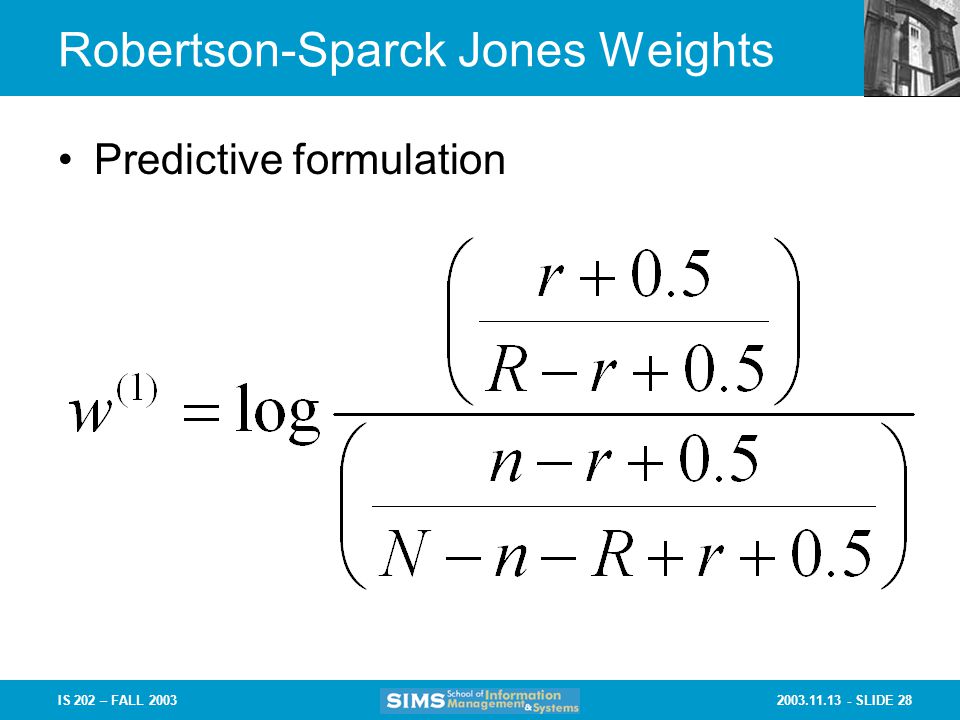 Robertson-Sparck Jones Weights

• Predictive formulation

$w^{(1)} = \log \frac{\left(\frac{r+0.5}{R-r+0.5}\right)}{\left(\frac{n-r+0.5}{N-n-R+r+0.5}\right)}$

IS 202 – FALL 2003

SIMS School of Information Management & Systems

2003.11.13 - SLIDE 28